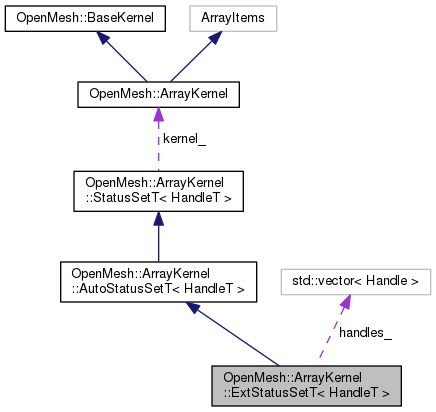 OpenMesh::BaseKernel

ArrayItems

OpenMesh::ArrayKernel

kernel_

OpenMesh::ArrayKernel ::StatusSetT< HandleT >

OpenMesh::ArrayKernel ::AutoStatusSetT< HandleT >

std::vector< Handle >

handles_

OpenMesh::ArrayKernel ::ExtStatusSetT< HandleT >